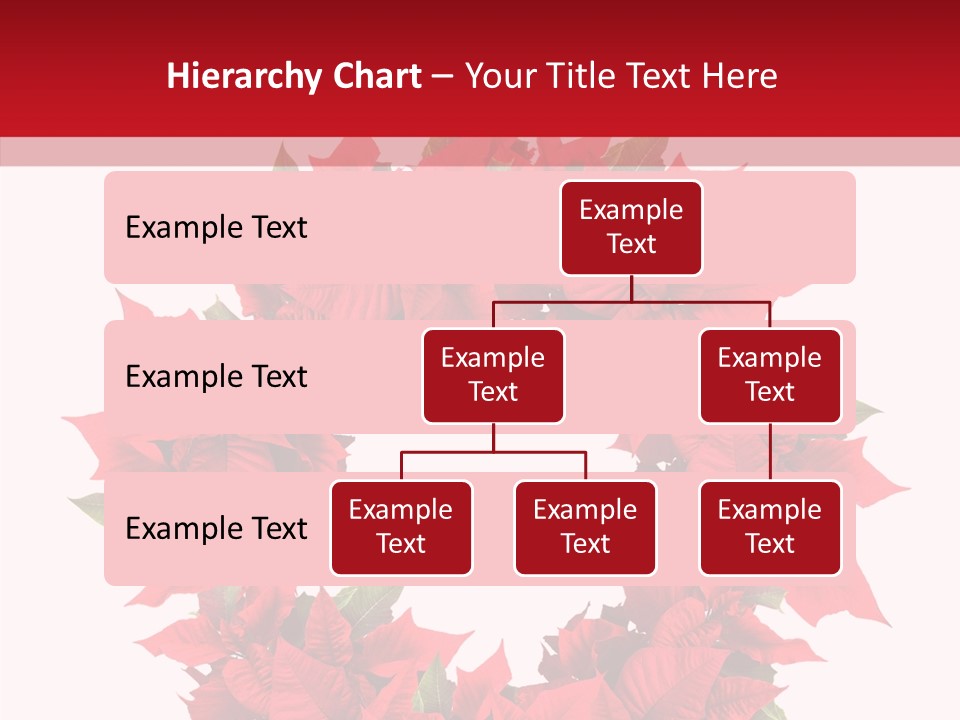 Hierarchy Chart – Your Title Text Here

Example Text

Example Text

Example Text

Example Text

Example Text

Example Text

Example Text

Example Text

Example Text